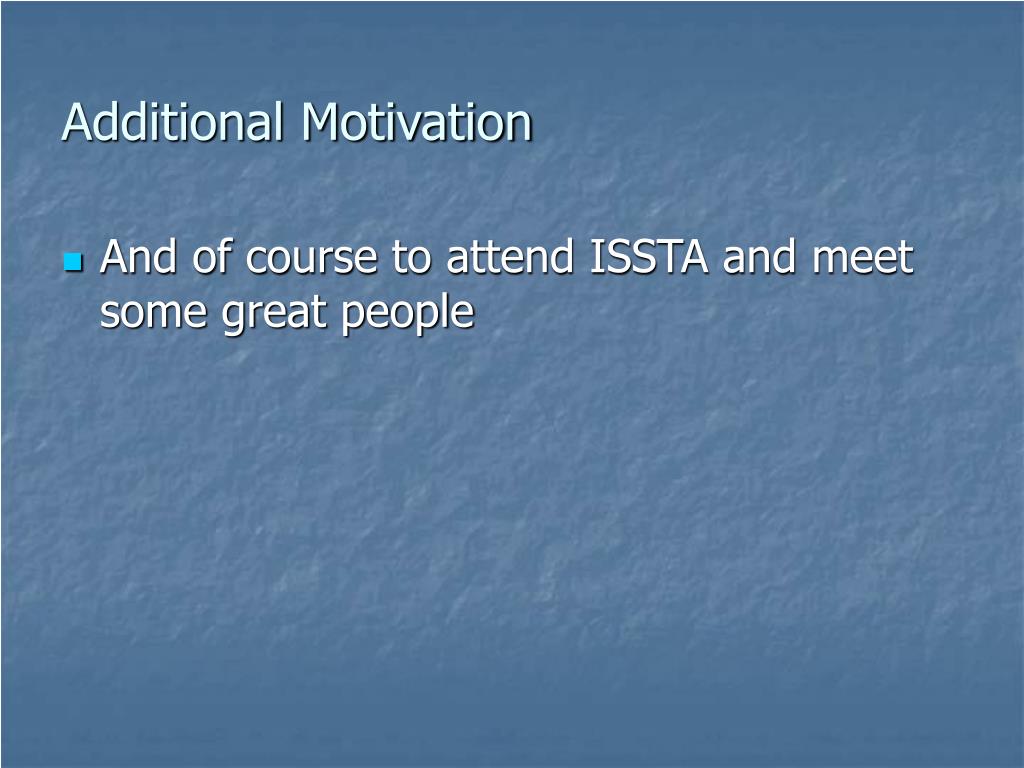 Additional Motivation

And of course to attend ISSTA and meet some great people